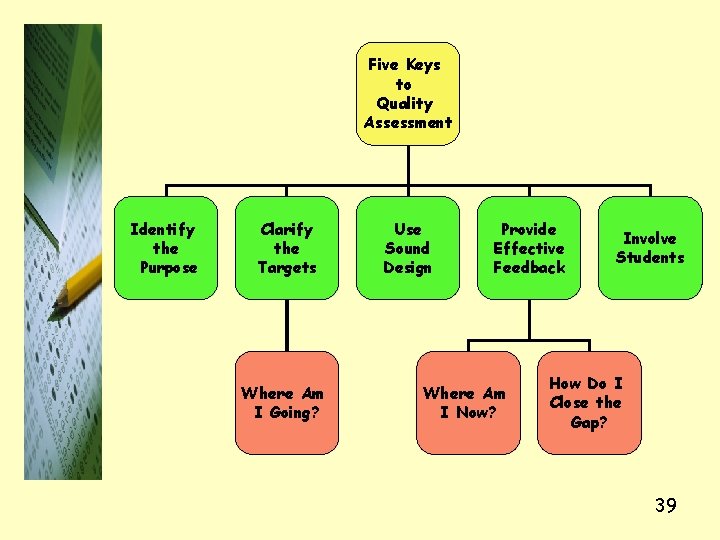 Five Keys to Quality Assessment

Identify the Purpose

Clarify the Targets

Use Sound Design

Provide Effective Feedback

Involve Students

Where Am I Going?

Where Am I Now?

How Do I Close the Gap?

39